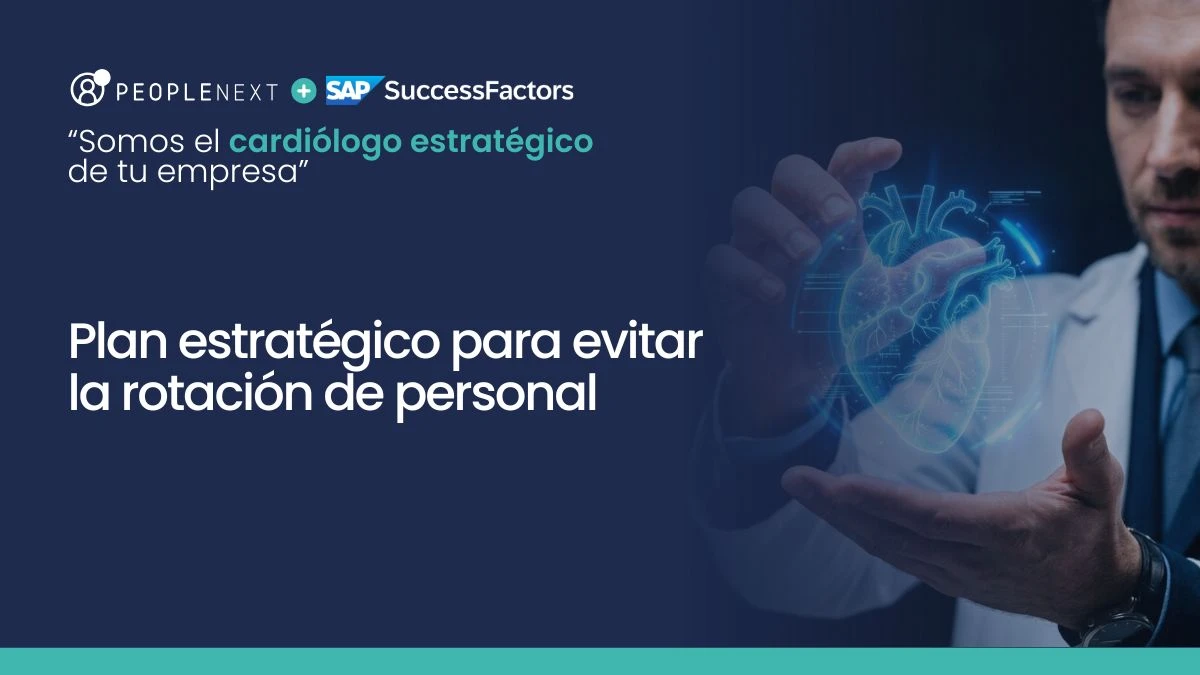 PEOPLENEXT + SAP SuccessFactors

“Somos el cardiólogo estratégico de tu empresa”

Plan estratégico para evitar la rotación de personal